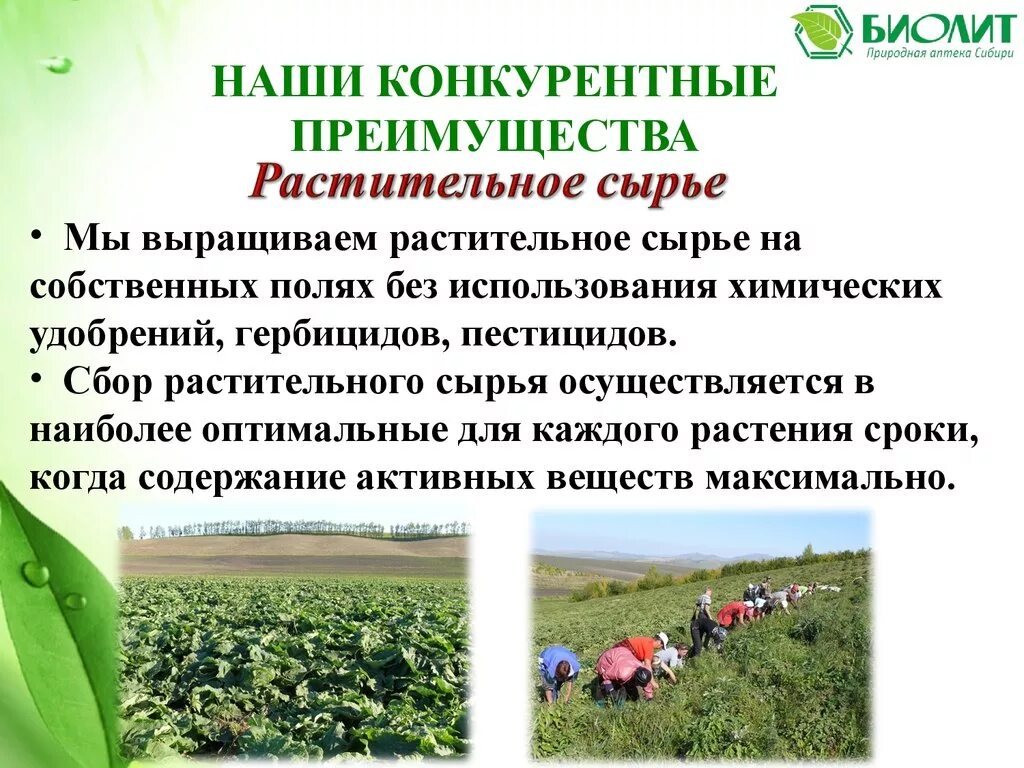 БИОЛИТ
Природная аптека Сибири

НАШИ КОНКУРЕНТНЫЕ ПРЕИМУЩЕСТВА
Растительное сырье

• Мы выращиваем растительное сырье на собственных полях без использования химических удобрений, гербицидов, пестицидов.
• Сбор растительного сырья осуществляется в наиболее оптимальные для каждого растения сроки, когда содержание активных веществ максимально.